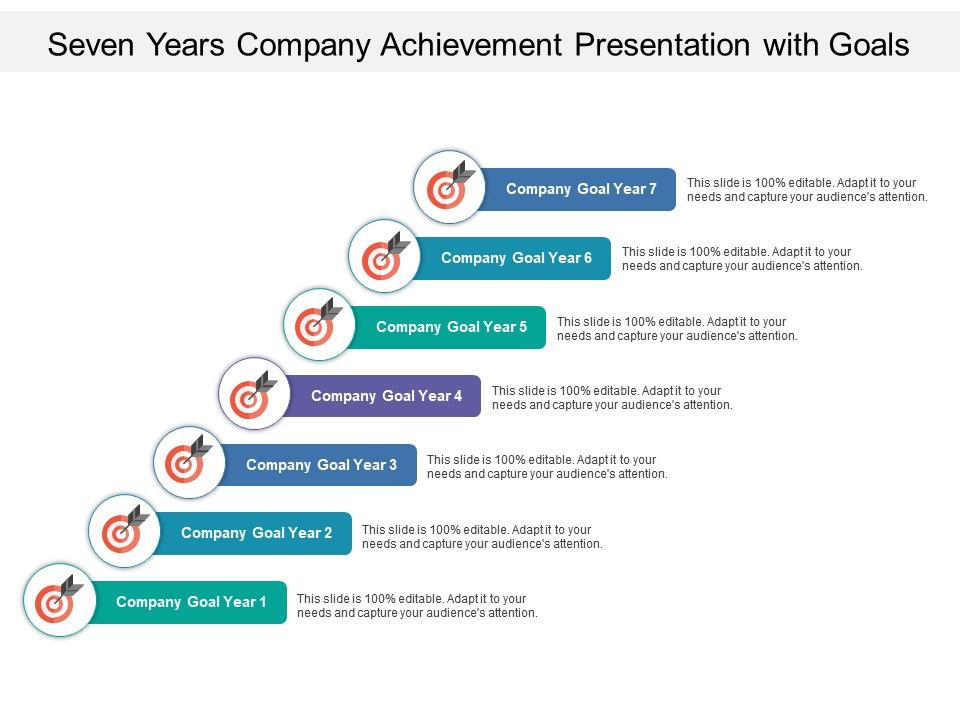 Seven Years Company Achievement Presentation with Goals

Company Goal Year 7
This slide is 100% editable. Adapt it to your needs and capture your audience's attention.

Company Goal Year 6
This slide is 100% editable. Adapt it to your needs and capture your audience's attention.

Company Goal Year 5
This slide is 100% editable. Adapt it to your needs and capture your audience's attention.

Company Goal Year 4
This slide is 100% editable. Adapt it to your needs and capture your audience's attention.

Company Goal Year 3
This slide is 100% editable. Adapt it to your needs and capture your audience's attention.

Company Goal Year 2
This slide is 100% editable. Adapt it to your needs and capture your audience's attention.

Company Goal Year 1
This slide is 100% editable. Adapt it to your needs and capture your audience's attention.